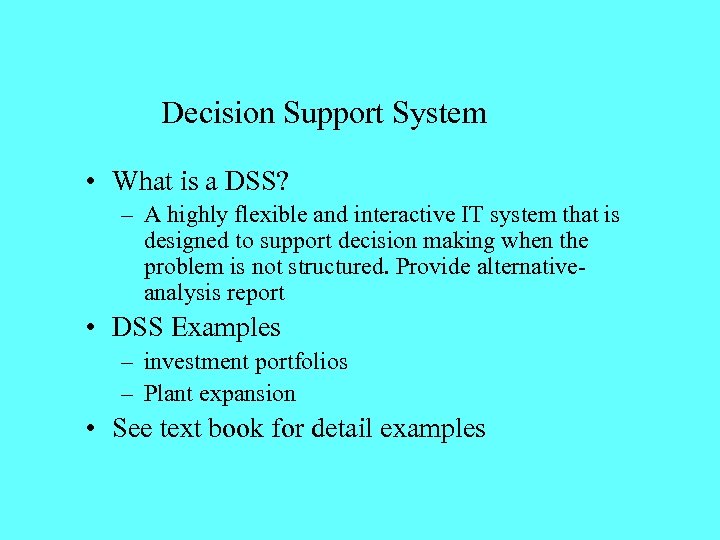 Decision Support System

• What is a DSS?
  – A highly flexible and interactive IT system that is designed to support decision making when the problem is not structured. Provide alternative-analysis report

• DSS Examples
  – investment portfolios
  – Plant expansion

• See text book for detail examples